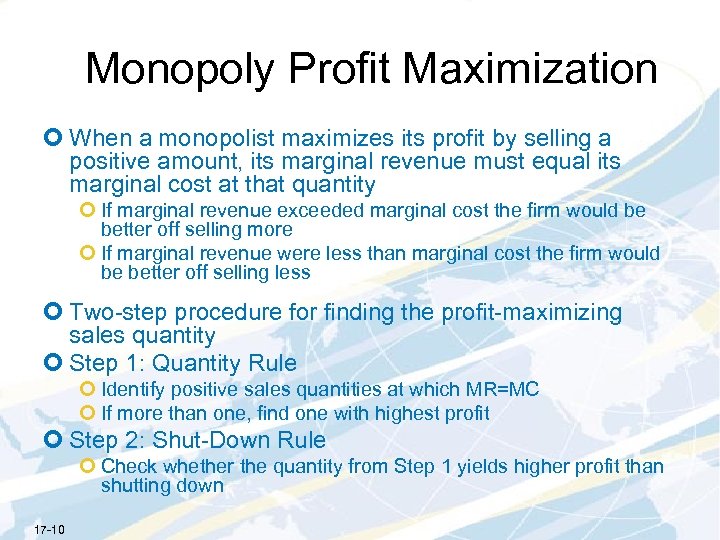 Monopoly Profit Maximization

When a monopolist maximizes its profit by selling a positive amount, its marginal revenue must equal its marginal cost at that quantity

If marginal revenue exceeded marginal cost the firm would be better off selling more

If marginal revenue were less than marginal cost the firm would be better off selling less

Two-step procedure for finding the profit-maximizing sales quantity

Step 1: Quantity Rule

Identify positive sales quantities at which MR=MC

If more than one, find one with highest profit

Step 2: Shut-Down Rule

Check whether the quantity from Step 1 yields higher profit than shutting down

17-10